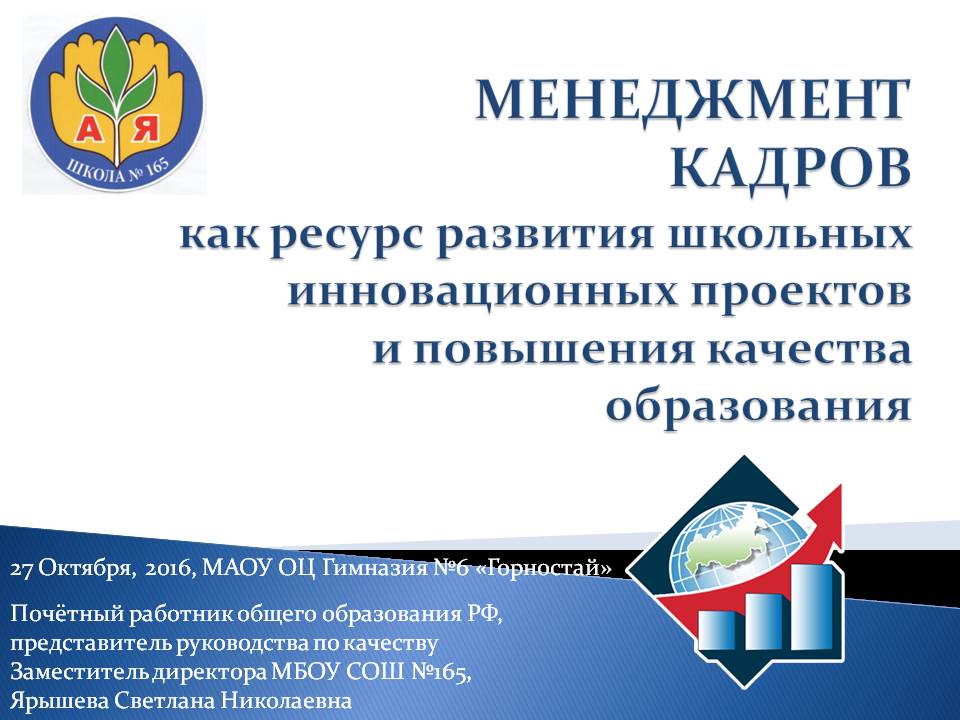 А Я
ШКОЛА № 165

МЕНЕДЖМЕНТ КАДРОВ
как ресурс развития школьных инновационных проектов и повышения качества образования

27 Октября, 2016, МАОУ ОЦ Гимназия №6 «Горностай»

Почётный работник общего образования РФ, представитель руководства по качеству Заместитель директора МБОУ СОШ №165, Ярышева Светлана Николаевна